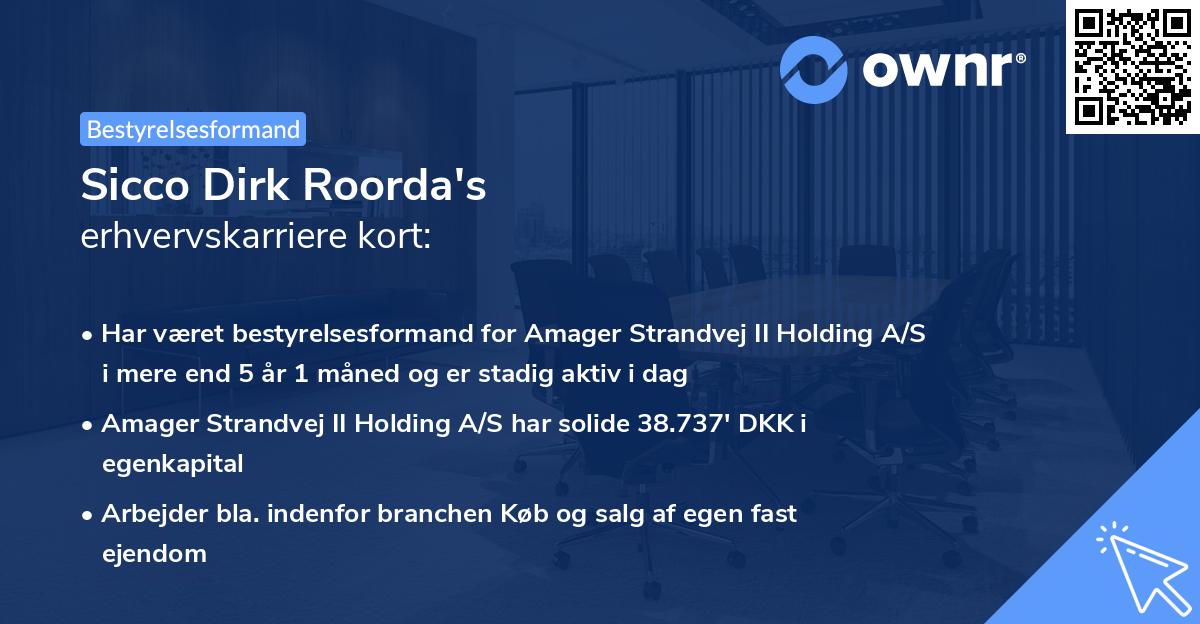 ownr®

Bestyrelsesformand

Sicco Dirk Roorda's
erhvervskarriere kort:

• Har været bestyrelsesformand for Amager Strandvej II Holding A/S i mere end 5 år 1 måned og er stadig aktiv i dag

• Amager Strandvej II Holding A/S har solide 38.737' DKK i egenkapital

• Arbejder bla. indenfor branchen Køb og salg af egen fast ejendom